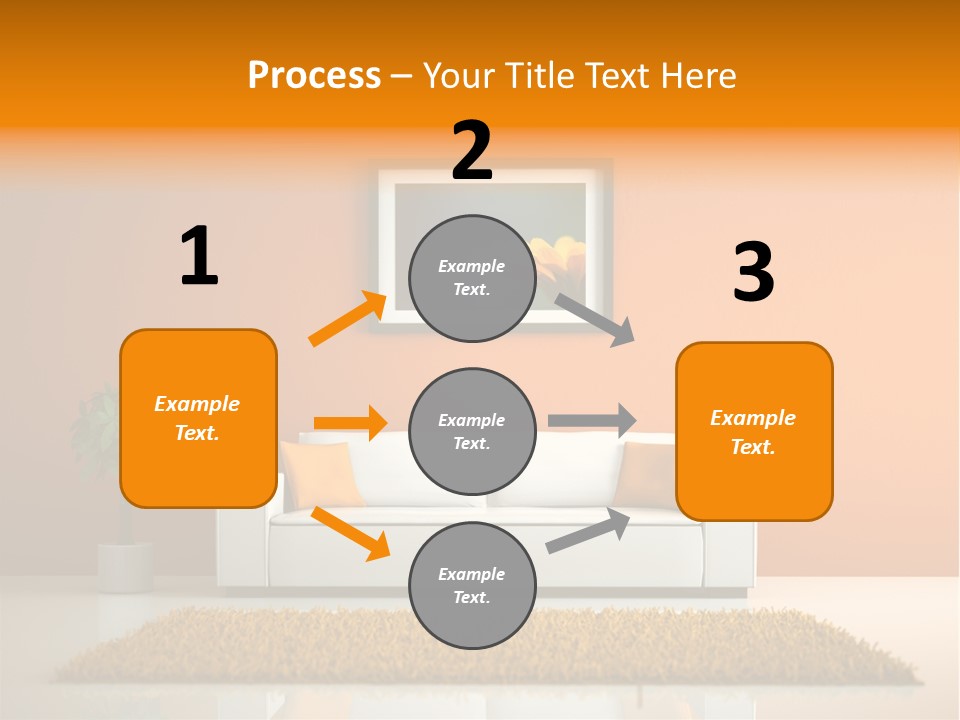 Process – Your Title Text Here

1

Example Text.

2

Example Text.

Example Text.

Example Text.

3

Example Text.